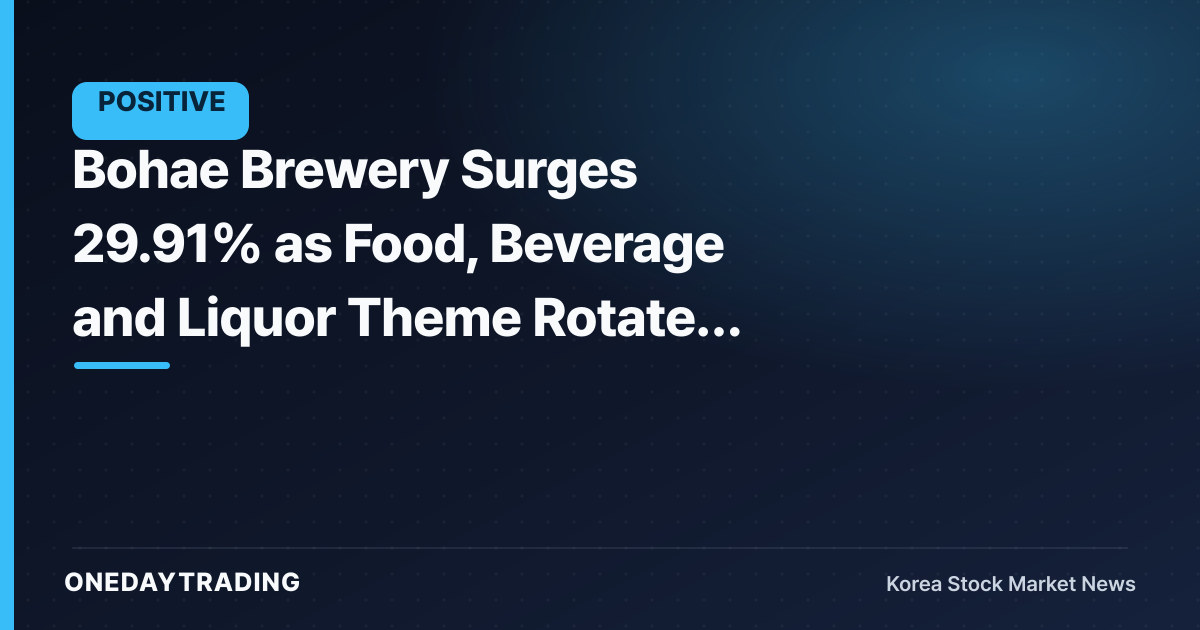 POSITIVE

Bohae Brewery Surges 29.91% as Food, Beverage and Liquor Theme Rotate...

ONEDAYTRADING

Korea Stock Market News